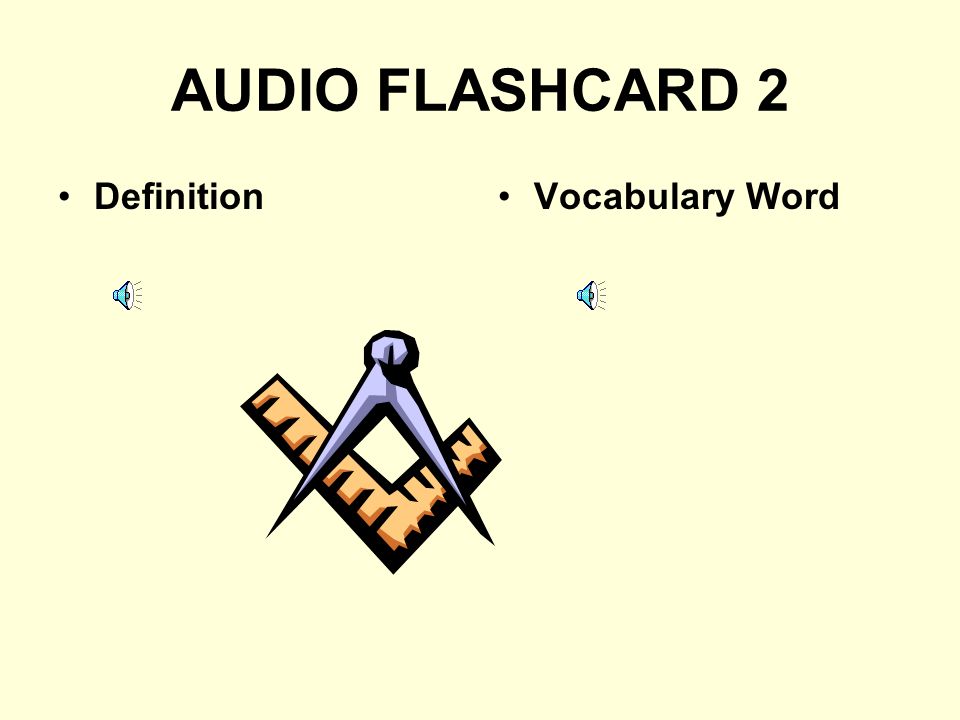 AUDIO FLASHCARD 2

• Definition

• Vocabulary Word